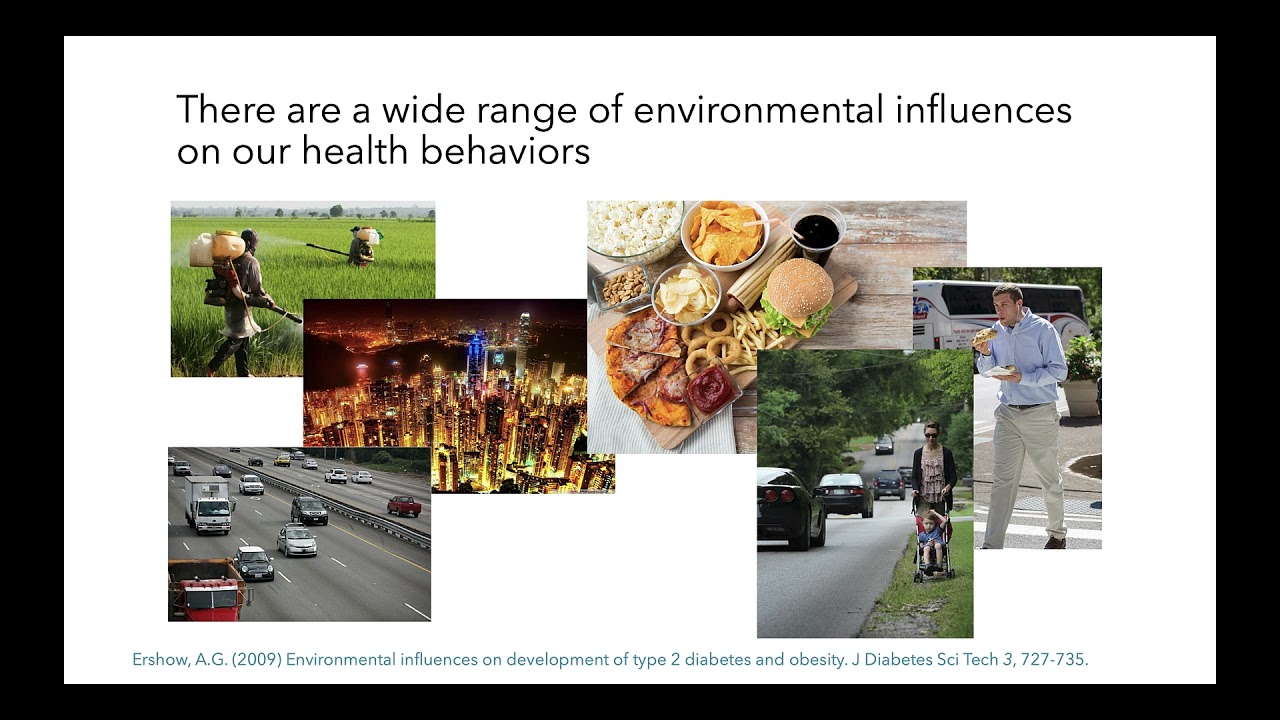 There are a wide range of environmental influences on our health behaviors

Ershow, A.G. (2009) Environmental influences on development of type 2 diabetes and obesity. J Diabetes Sci Tech 3, 727-735.